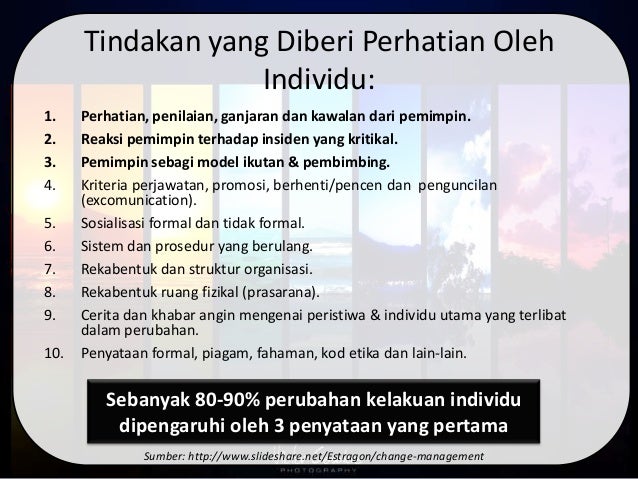 Tindakan yang Diberi Perhatian Oleh Individu:

1. Perhatian, penilaian, ganjaran dan kawalan dari pemimpin.
2. Reaksi pemimpin terhadap insiden yang kritikal.
3. Pemimpin sebagi model ikutan & pembimbing.
4. Kriteria perjawatan, promosi, berhenti/pencen dan penguncilan (excomunication).
5. Sosialisasi formal dan tidak formal.
6. Sistem dan prosedur yang berulang.
7. Rekabentuk dan struktur organisasi.
8. Rekabentuk ruang fizikal (prasarana).
9. Cerita dan khabar angin mengenai peristiwa & individu utama yang terlibat dalam perubahan.
10. Penyataan formal, piagam, fahaman, kod etika dan lain-lain.

Sebanyak 80-90% perubahan kelakuan individu dipengaruhi oleh 3 penyataan yang pertama

Sumber: http://www.slideshare.net/Estragon/change-management

PHOTOGRAPHY